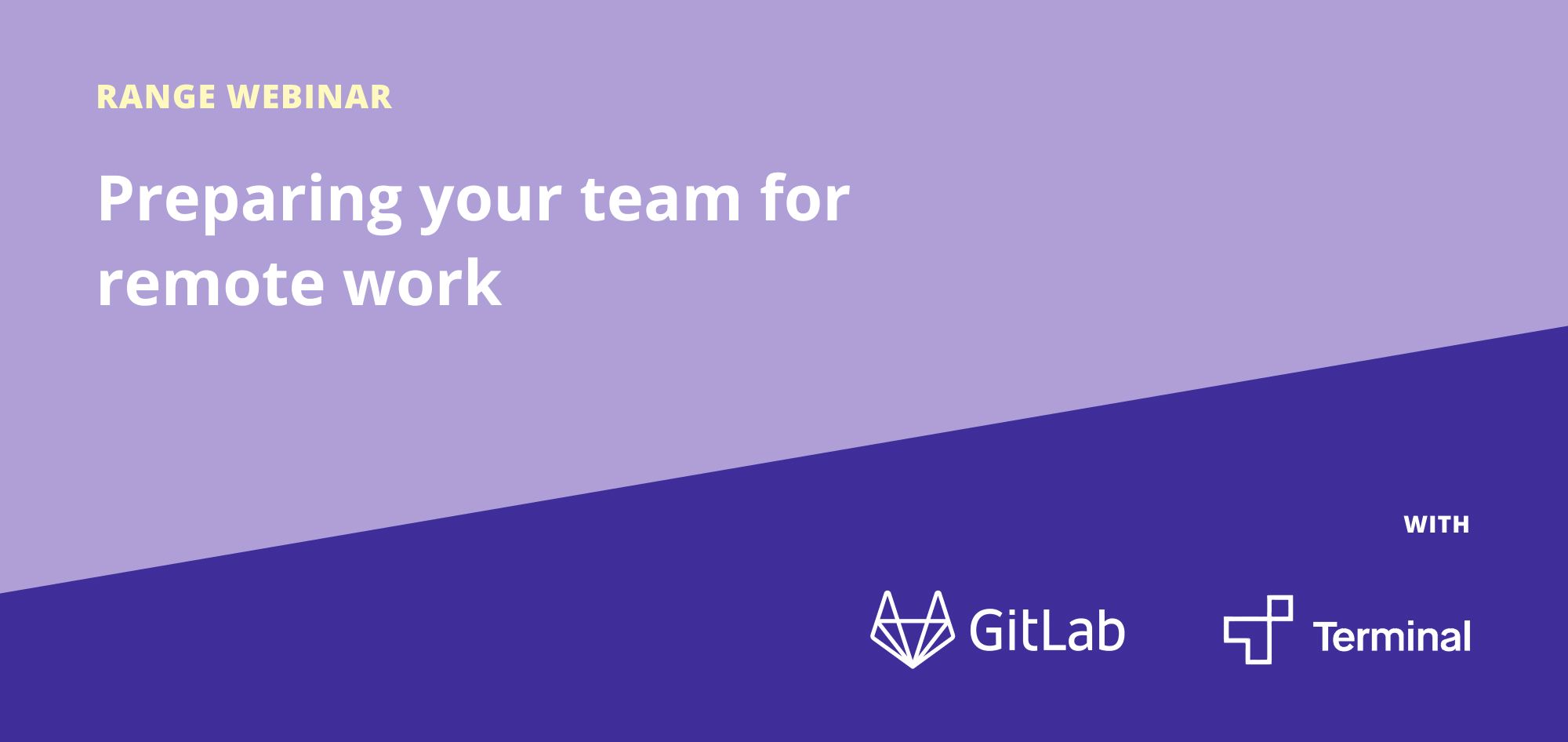 RANGE WEBINAR

Preparing your team for remote work

WITH

GitLab

Terminal